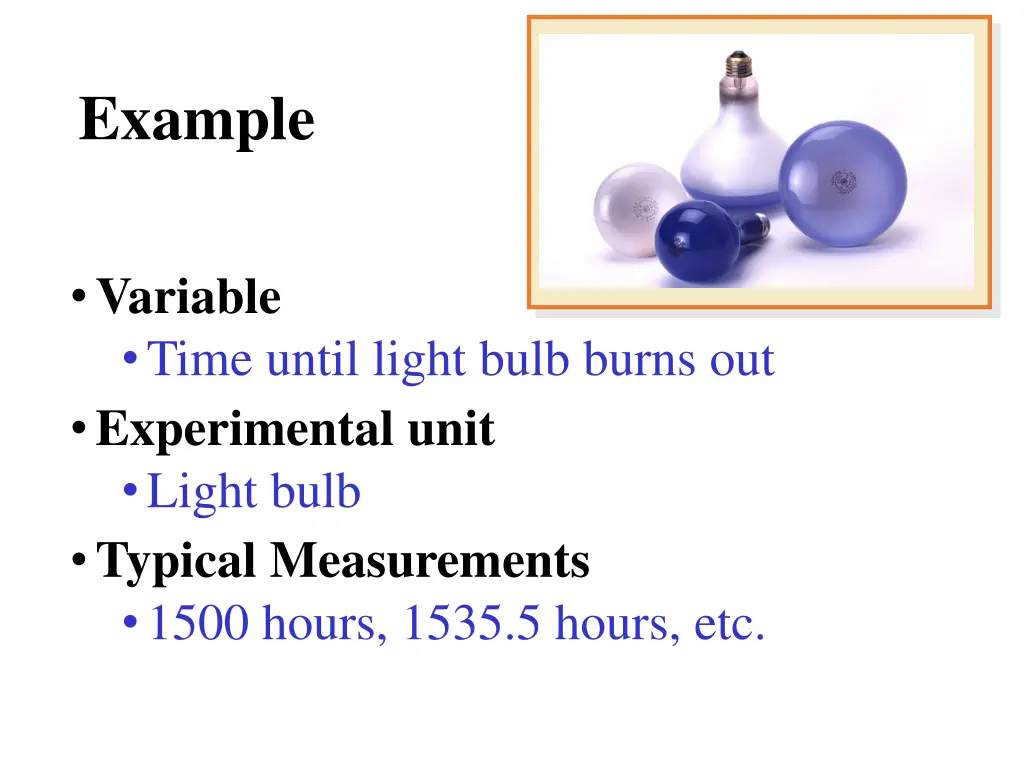 Example

• Variable
  • Time until light bulb burns out
• Experimental unit
  • Light bulb
• Typical Measurements
  • 1500 hours, 1535.5 hours, etc.